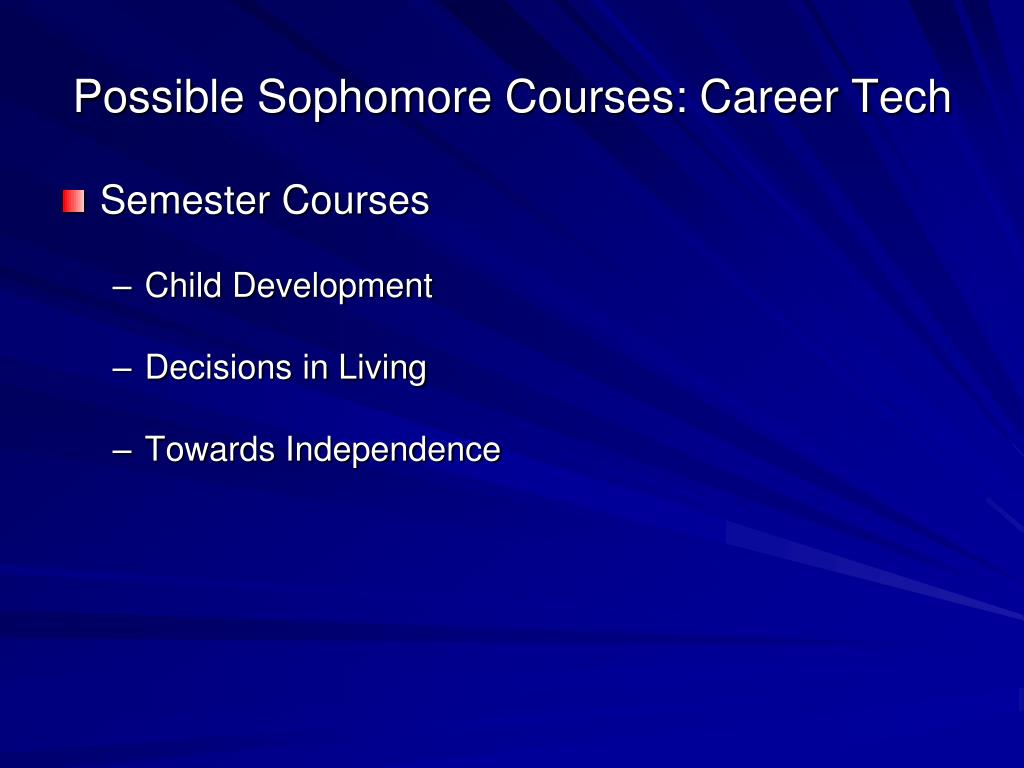 Possible Sophomore Courses: Career Tech

Semester Courses

– Child Development

– Decisions in Living

– Towards Independence